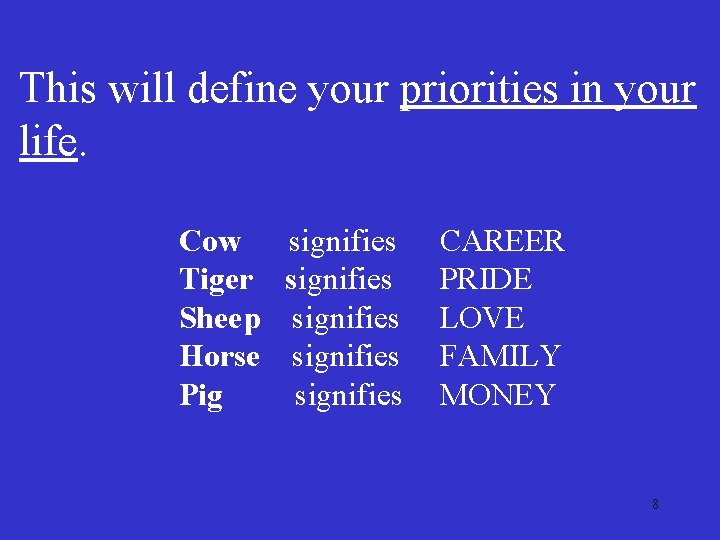 This will define your priorities in your life.

Cow signifies CAREER
Tiger signifies PRIDE
Sheep signifies LOVE
Horse signifies FAMILY
Pig signifies MONEY

8